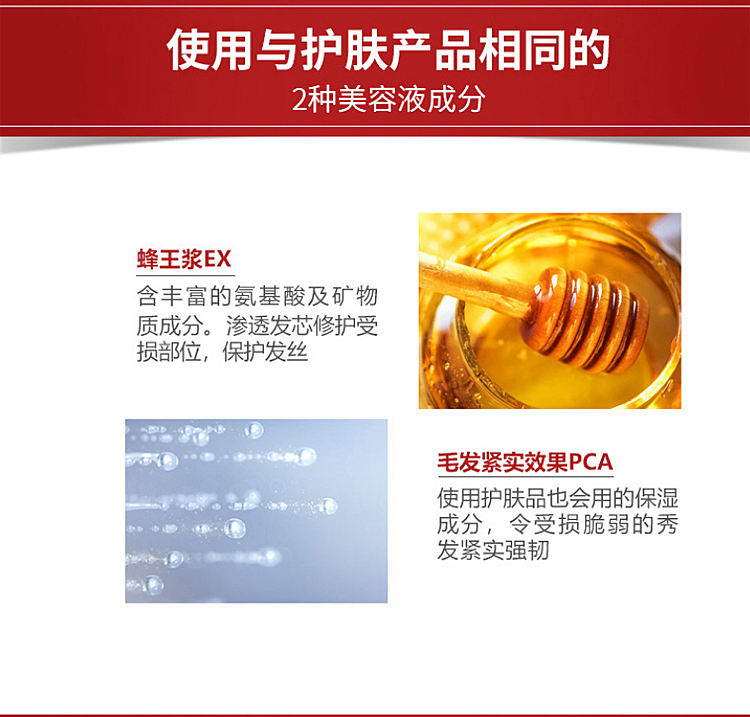 使用与护肤产品相同的
2种美容液成分

蜂王浆EX
含丰富的氨基酸及矿物质成分。渗透发芯修护受损部位，保护发丝

毛发紧实效果PCA
使用护肤品也会用的保湿成分，令受损脆弱的秀发紧实强韧